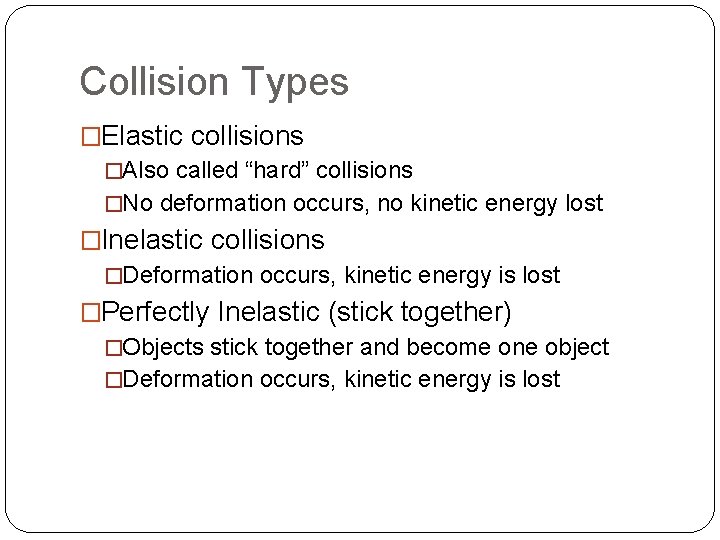 Collision Types

□Elastic collisions
□Also called “hard” collisions
□No deformation occurs, no kinetic energy lost

□Inelastic collisions
□Deformation occurs, kinetic energy is lost

□Perfectly Inelastic (stick together)
□Objects stick together and become one object
□Deformation occurs, kinetic energy is lost